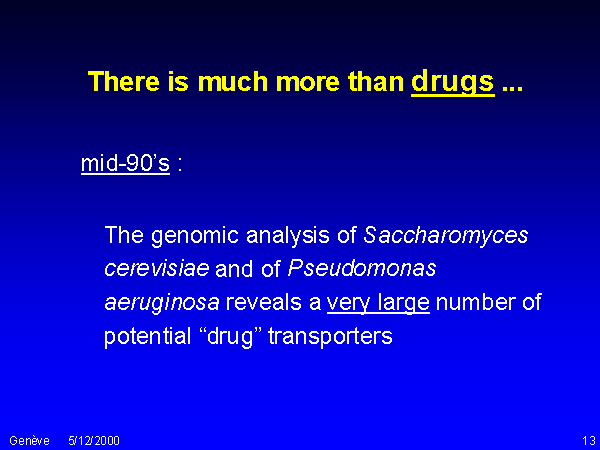 There is much more than drugs ...

mid-90's :

The genomic analysis of Saccharomyces cerevisiae and of Pseudomonas aeruginosa reveals a very large number of potential "drug" transporters

Genève 5/12/2000

13